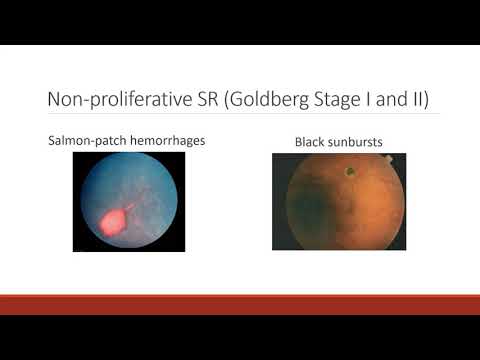 Non-proliferative SR (Goldberg Stage I and II)

Salmon-patch hemorrhages

Black sunbursts